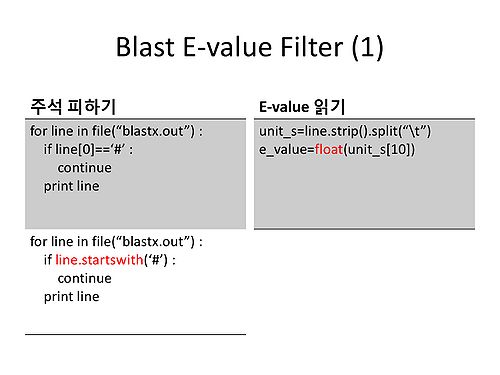 Blast E-value Filter (1)

주석 피하기

for line in file(“blastx.out”) :
if line[0]==‘#’ :
continue
print line

for line in file(“blastx.out”) :
if line.startswith(‘#’) :
continue
print line

E-value 읽기

unit_s=line.strip().split(“\t”)
e_value=float(unit_s[10])